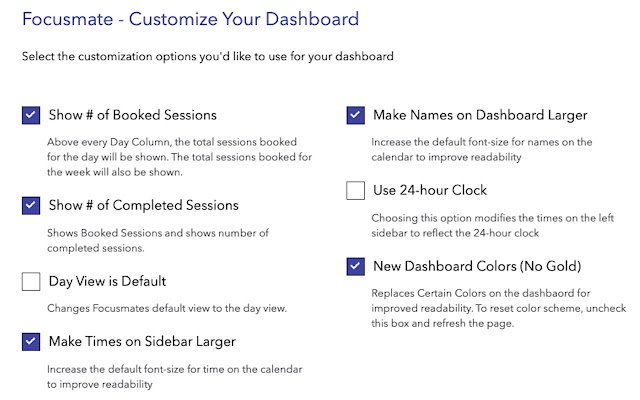 Focusmate - Customize Your Dashboard

Select the customization options you'd like to use for your dashboard

Show # of Booked Sessions

Above every Day Column, the total sessions booked for the day will be shown. The total sessions booked for the week will also be shown.

Show # of Completed Sessions

Shows Booked Sessions and shows number of completed sessions.

Day View is Default

Changes Focusmates default view to the day view.

Make Times on Sidebar Larger

Increase the default font-size for time on the calendar to improve readability

Make Names on Dashboard Larger

Increase the default font-size for names on the calendar to improve readability

Use 24-hour Clock

Choosing this option modifies the times on the left sidebar to reflect the 24-hour clock

New Dashboard Colors (No Gold)

Replaces Certain Colors on the dashbaord for improved readability. To reset color scheme, uncheck this box and refresh the page.